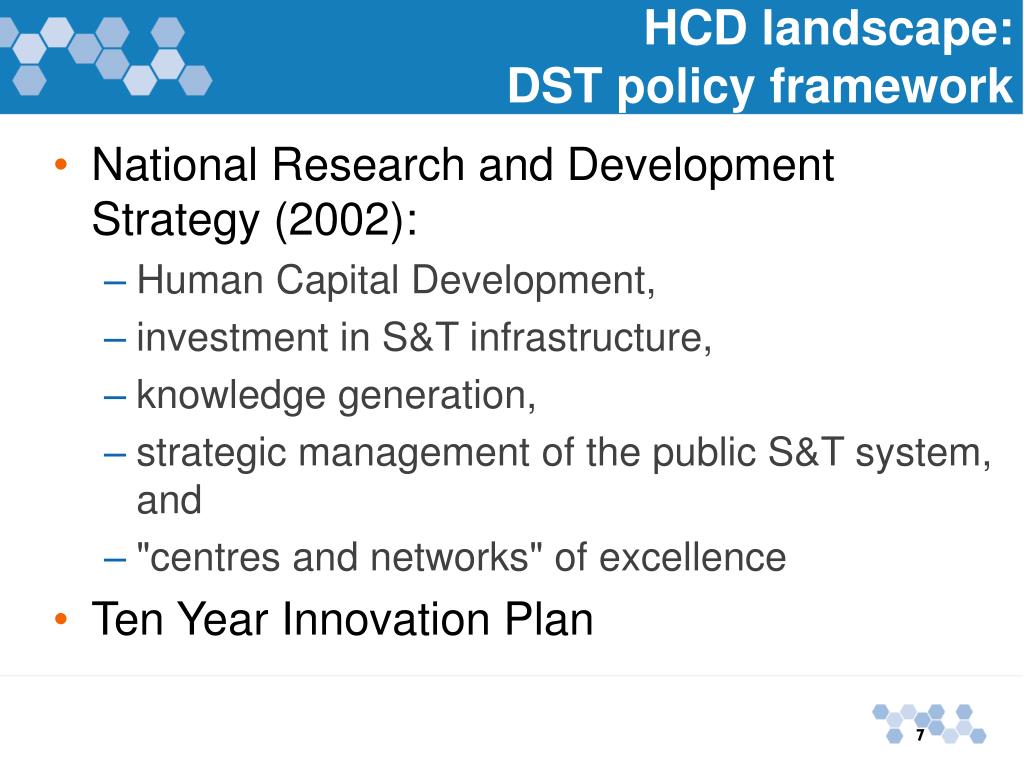 HCD landscape:
DST policy framework

• National Research and Development Strategy (2002):
– Human Capital Development,
– investment in S&T infrastructure,
– knowledge generation,
– strategic management of the public S&T system, and
– "centres and networks" of excellence
• Ten Year Innovation Plan

7